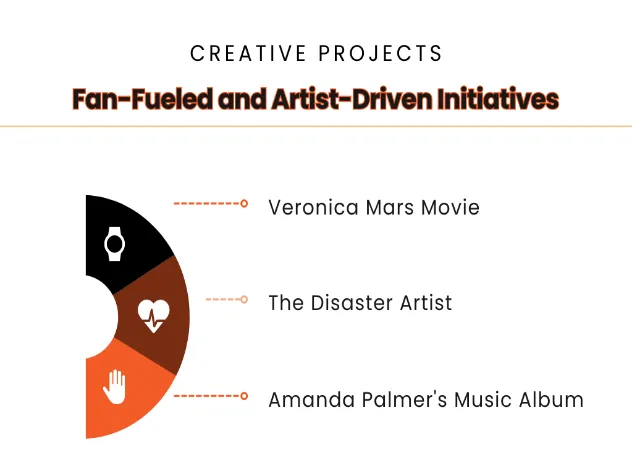 CREATIVE PROJECTS

Fan-Fueled and Artist-Driven Initiatives

Veronica Mars Movie

The Disaster Artist

Amanda Palmer's Music Album